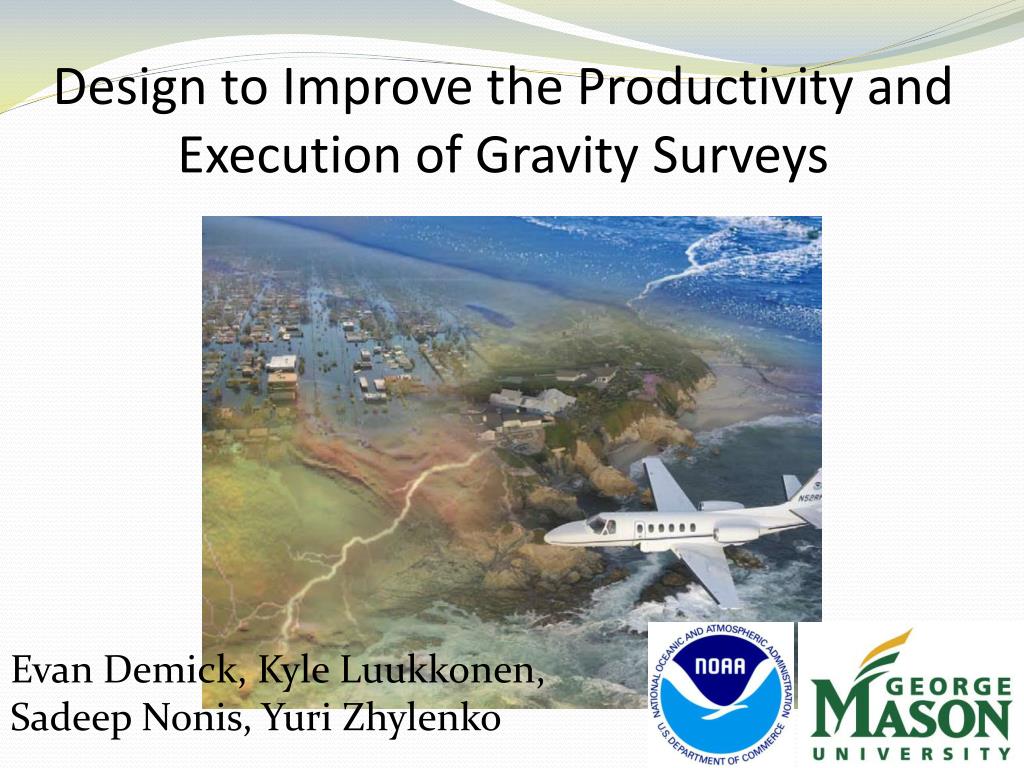 Design to Improve the Productivity and Execution of Gravity Surveys

N52RF

Evan Demick, Kyle Luukkonen, Sadeep Nonis, Yuri Zhylenko

NATIONAL OCEANIC AND ATMOSPHERIC ADMINISTRATION
NOAA
U.S. DEPARTMENT OF COMMERCE

GEORGE MASON UNIVERSITY